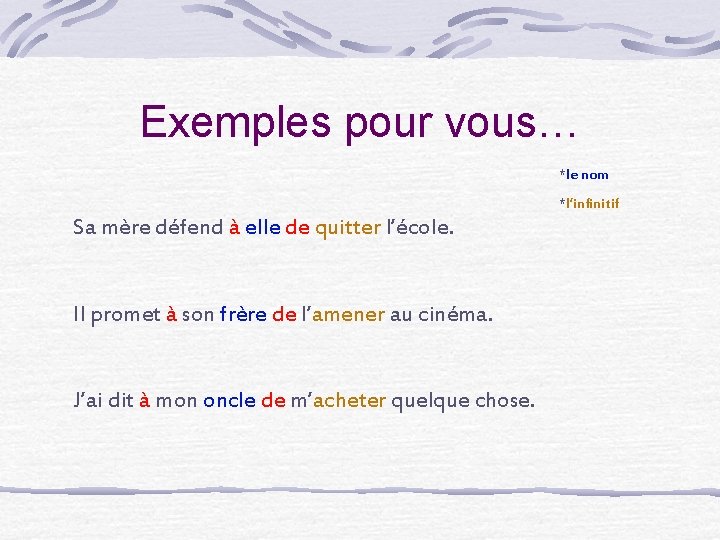 Exemples pour vous…

*le nom

*l'infinitif

Sa mère défend à elle de quitter l'école.

Il promet à son frère de l'amener au cinéma.

J'ai dit à mon oncle de m'acheter quelque chose.